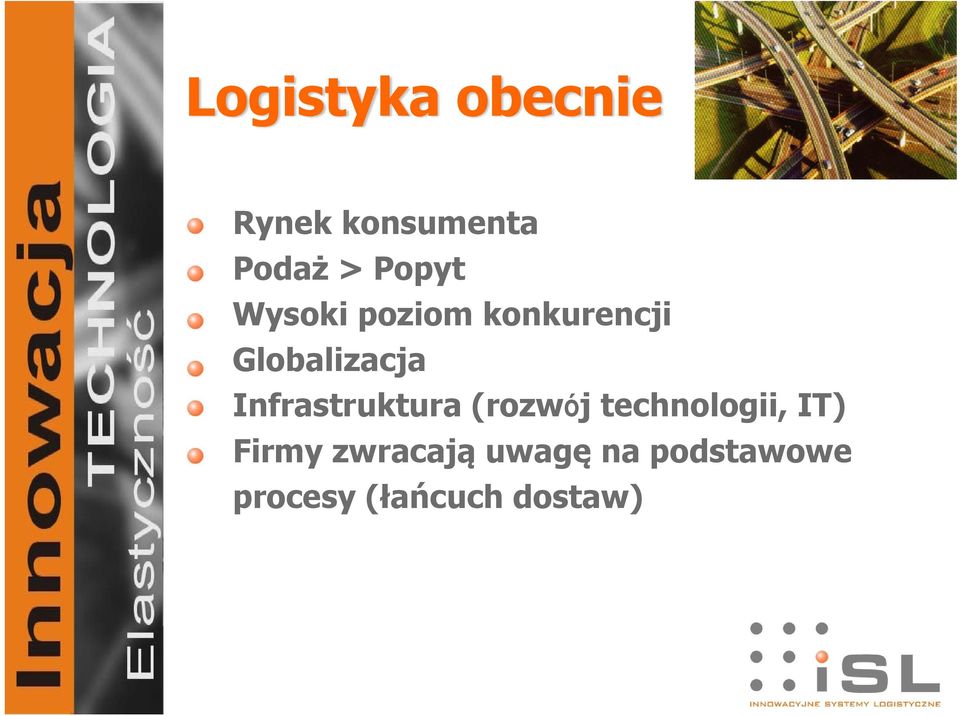 Innowacja
TECHNOLOGIA
Elastyczność

Logistyka obecnie

Rynek konsumenta
Podaż > Popyt
Wysoki poziom konkurencji
Globalizacja
Infrastruktura (rozwój technologii, IT)
Firmy zwracają uwagę na podstawowe procesy (łańcuch dostaw)

iSL
INNOWACYJNE SYSTEMY LOGISTYCZNE